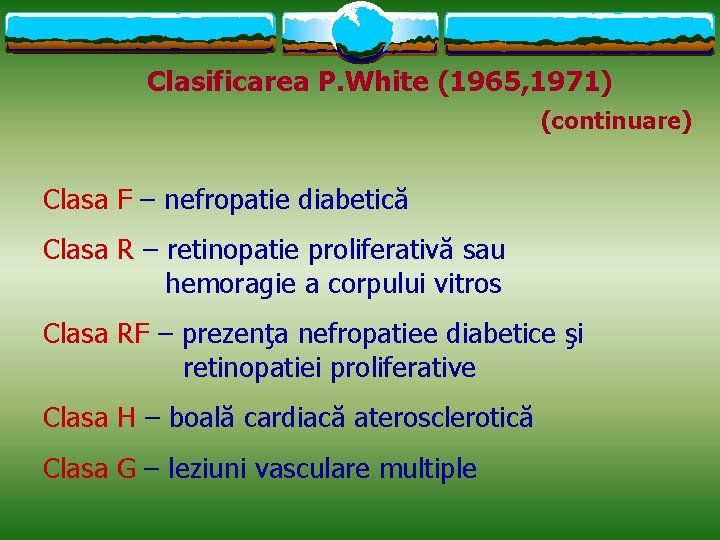 Clasificarea P.White (1965,1971)

(continuare)

Clasa F – nefropatie diabetică

Clasa R – retinopatie proliferativă sau hemoragie a corpului vitros

Clasa RF – prezenţa nefropatiee diabetice şi retinopatiei proliferative

Clasa H – boală cardiacă aterosclerotică

Clasa G – leziuni vasculare multiple